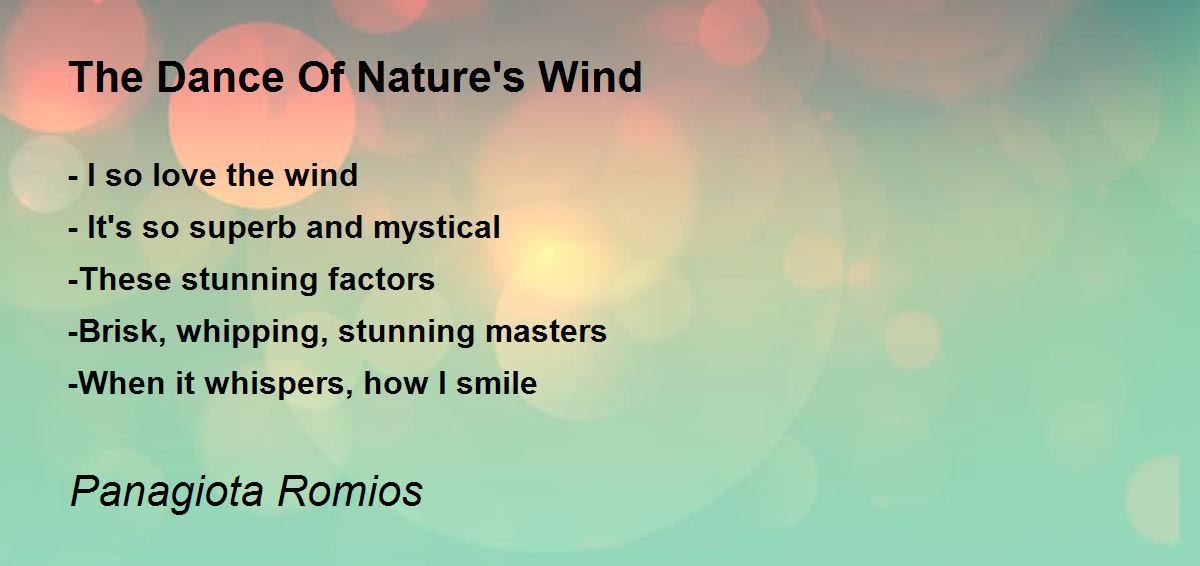 The Dance Of Nature's Wind

- I so love the wind
- It's so superb and mystical
-These stunning factors
-Brisk, whipping, stunning masters
-When it whispers, how I smile

Panagiota Romios